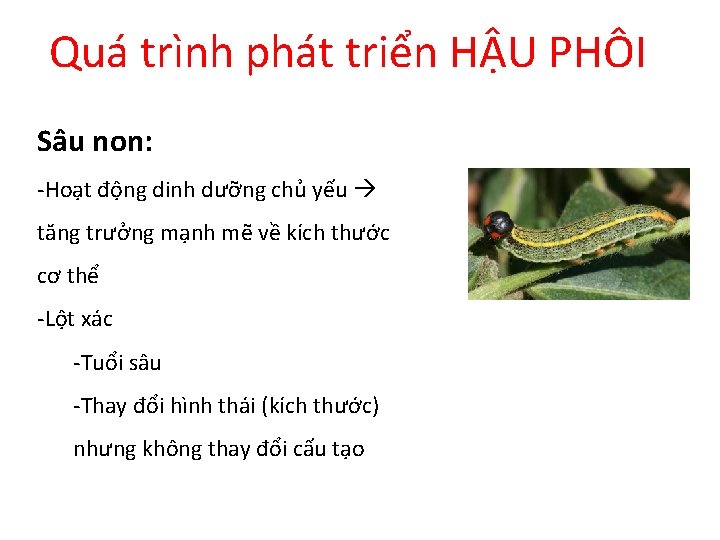 Quá trình phát triển HẬU PHÔI

Sâu non:

-Hoạt động dinh dưỡng chủ yếu → tăng trưởng mạnh mẽ về kích thước cơ thể

-Lột xác

-Tuổi sâu

-Thay đổi hình thái (kích thước) nhưng không thay đổi cấu tạo